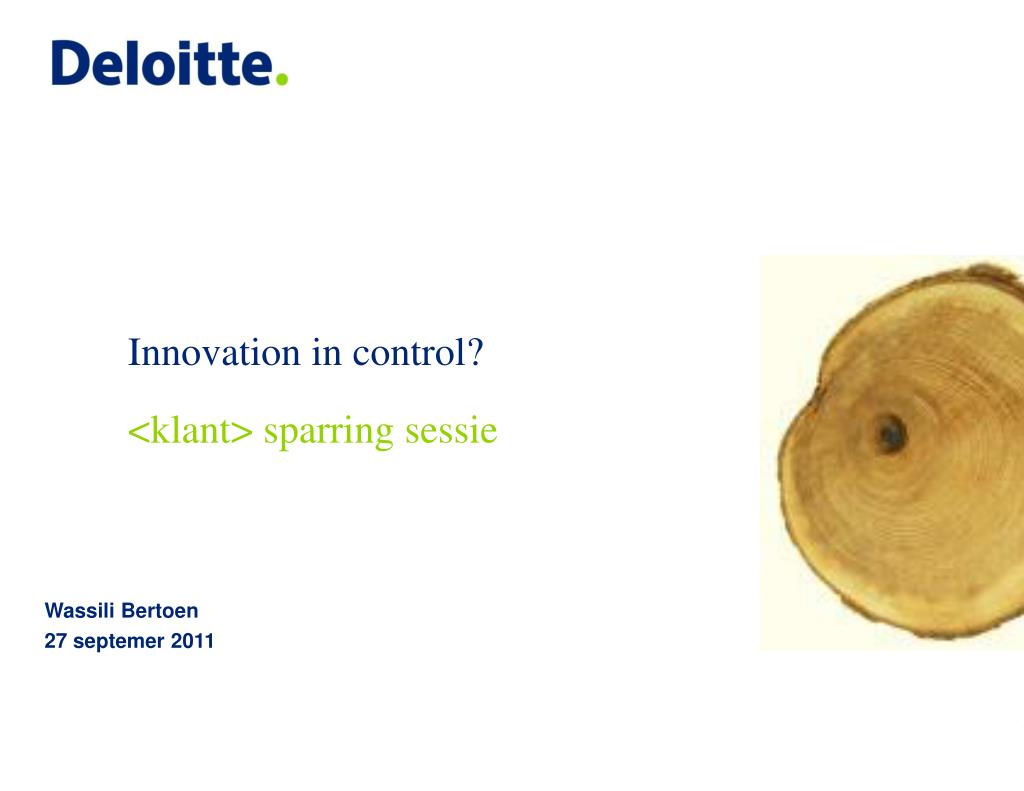 Deloitte.

Innovation in control?

<klant> sparring sessie

Wassili Bertoen
27 septemer 2011